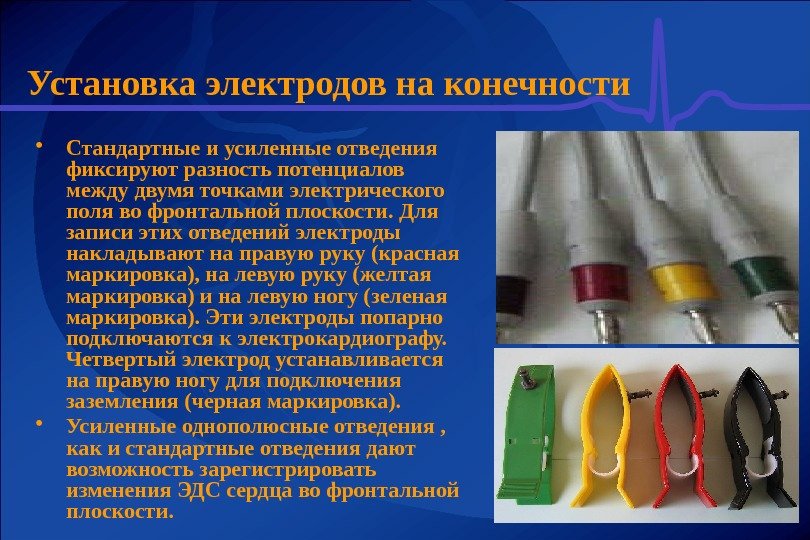 Установка электродов на конечности

• Стандартные и усиленные отведения фиксируют разность потенциалов между двумя точками электрического поля во фронтальной плоскости. Для записи этих отведений электроды накладывают на правую руку (красная маркировка), на левую руку (желтая маркировка) и на левую ногу (зеленая маркировка). Эти электроды попарно подключаются к электрокардиографу. Четвертый электрод устанавливается на правую ногу для подключения заземления (черная маркировка).

• Усиленные однополюсные отведения , как и стандартные отведения дают возможность зарегистрировать изменения ЭДС сердца во фронтальной плоскости.